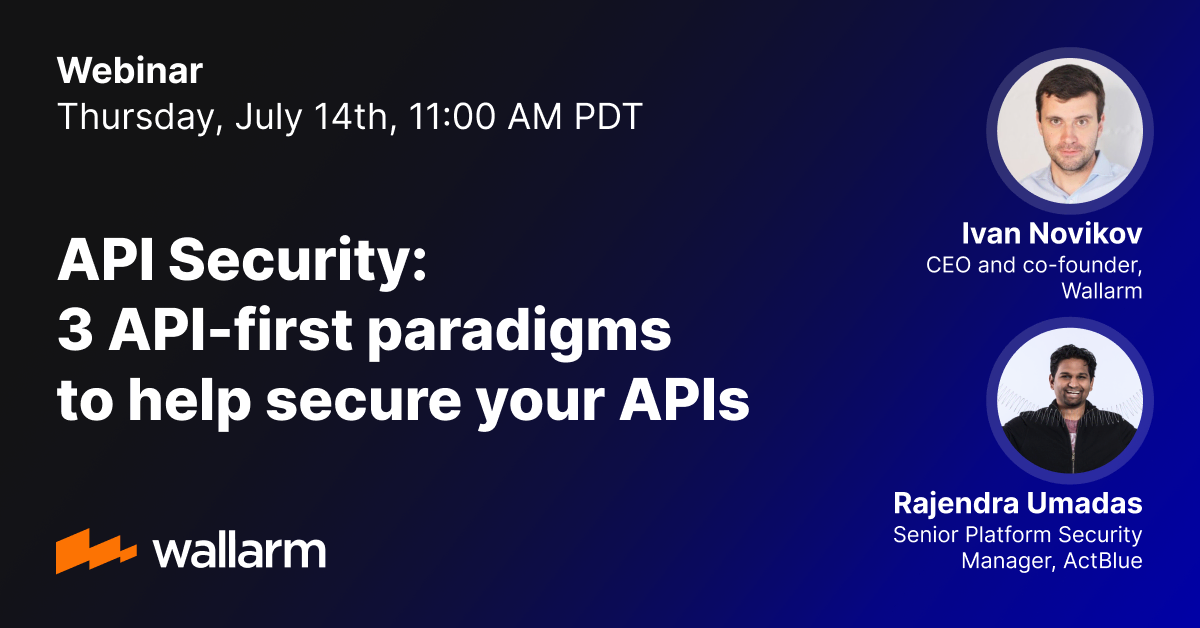 Webinar
Thursday, July 14th, 11:00 AM PDT

API Security:
3 API-first paradigms to help secure your APIs

wallarm

Ivan Novikov
CEO and co-founder, Wallarm

Rajendra Umadas
Senior Platform Security Manager, ActBlue